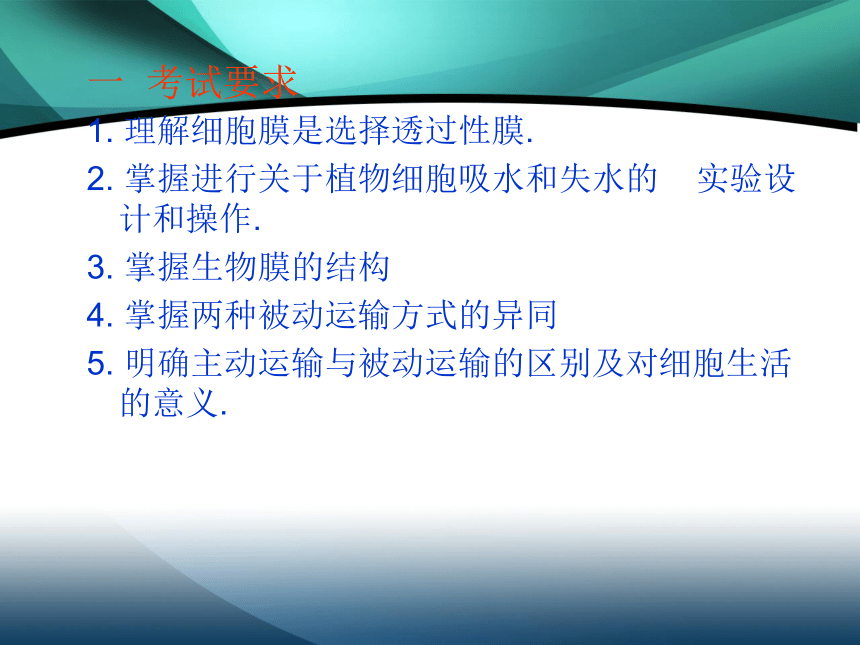 一 考试要求

1. 理解细胞膜是选择透过性膜.

2. 掌握进行关于植物细胞吸水和失水的 实验设计和操作.

3. 掌握生物膜的结构

4. 掌握两种被动运输方式的异同

5. 明确主动运输与被动运输的区别及对细胞生活的意义.